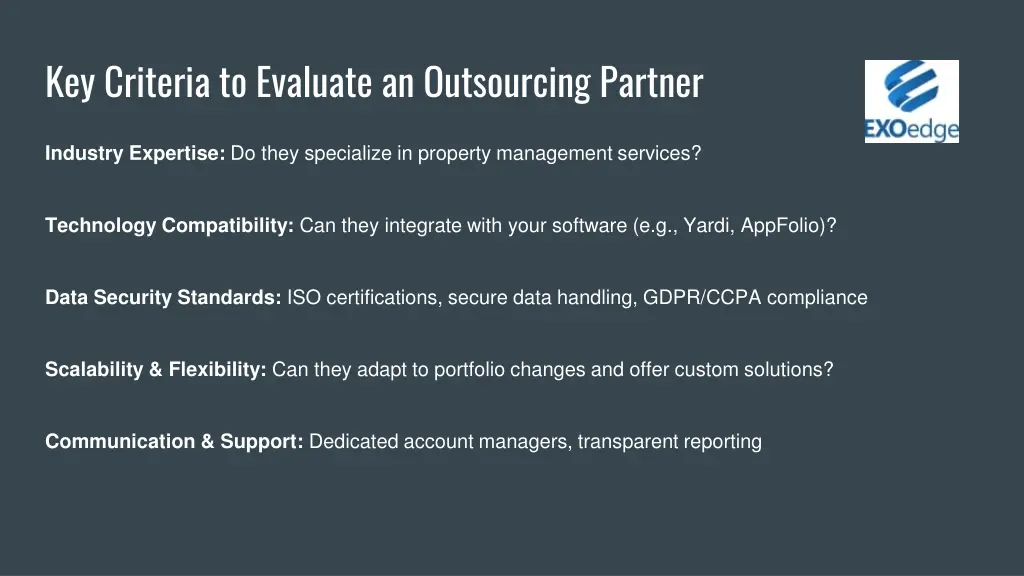 Key Criteria to Evaluate an Outsourcing Partner

EXOedge

Industry Expertise: Do they specialize in property management services?

Technology Compatibility: Can they integrate with your software (e.g., Yardi, AppFolio)?

Data Security Standards: ISO certifications, secure data handling, GDPR/CCPA compliance

Scalability & Flexibility: Can they adapt to portfolio changes and offer custom solutions?

Communication & Support: Dedicated account managers, transparent reporting